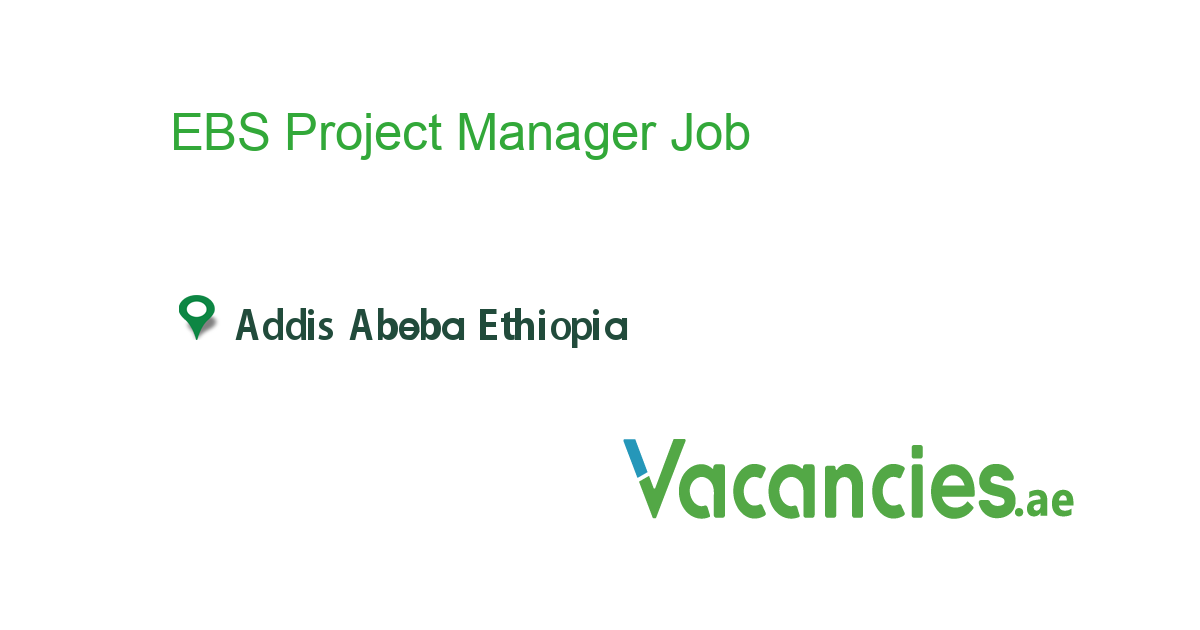 EBS Project Manager Job

Addis Abeba Ethiopia

Vacancies.ae